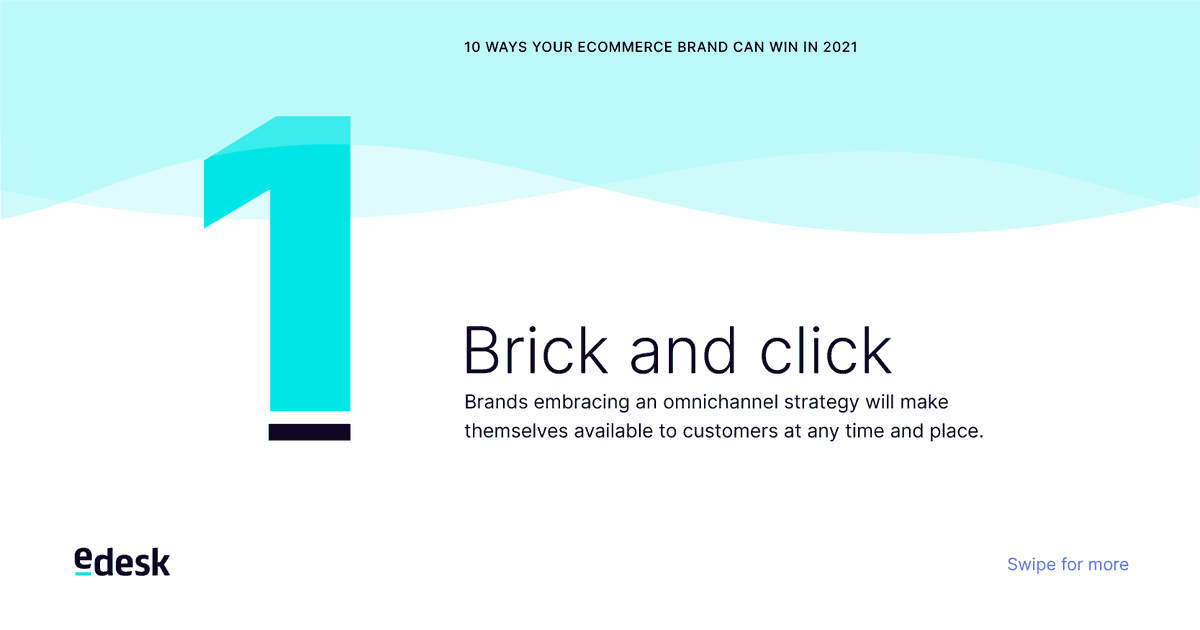 10 WAYS YOUR ECOMMERCE BRAND CAN WIN IN 2021

1

Brick and click

Brands embracing an omnichannel strategy will make themselves available to customers at any time and place.

edesk

Swipe for more